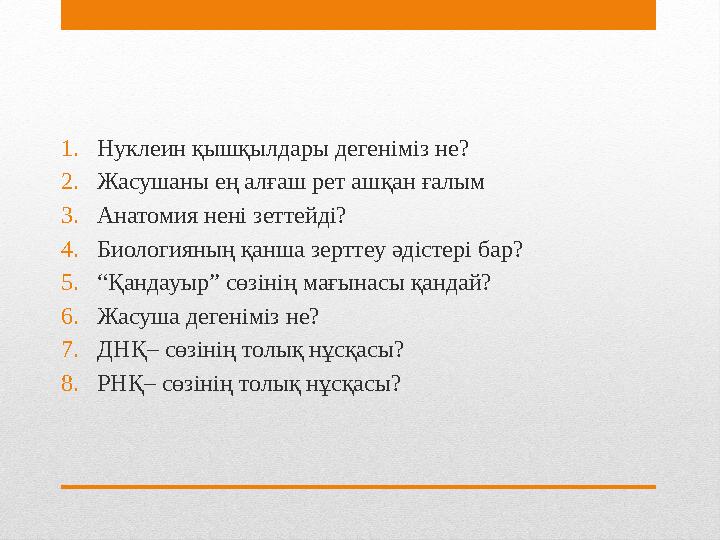 1. Нуклеин қышқылдары дегеніміз не?
2. Жасушаны ең алғаш рет ашқан ғалым
3. Анатомия нені зеттейді?
4. Биологияның қанша зерттеу әдістері бар?
5. “Қандауыр” сөзінің мағынасы қандай?
6. Жасуша дегеніміз не?
7. ДНҚ– сөзінің толық нұсқасы?
8. РНҚ– сөзінің толық нұсқасы?